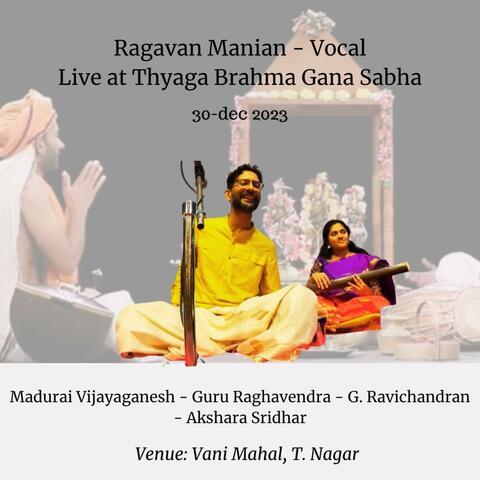 Ragavan Manian - Vocal
Live at Thyaga Brahma Gana Sabha

30-dec 2023

Madurai Vijayaganesh - Guru Raghavendra - G. Ravichandran - Akshara Sridhar

Venue: Vani Mahal, T. Nagar